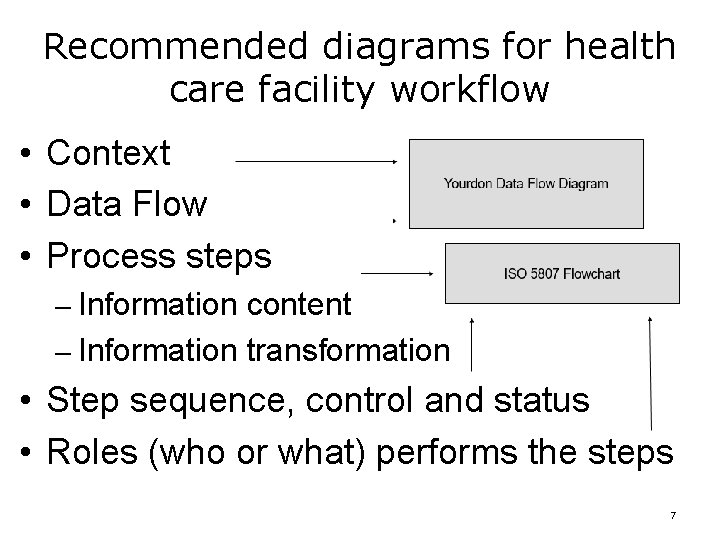 Recommended diagrams for health care facility workflow

• Context
• Data Flow
• Process steps
– Information content
– Information transformation
• Step sequence, control and status
• Roles (who or what) performs the steps

Yourdon Data Flow Diagram

ISO 5807 Flowchart

7